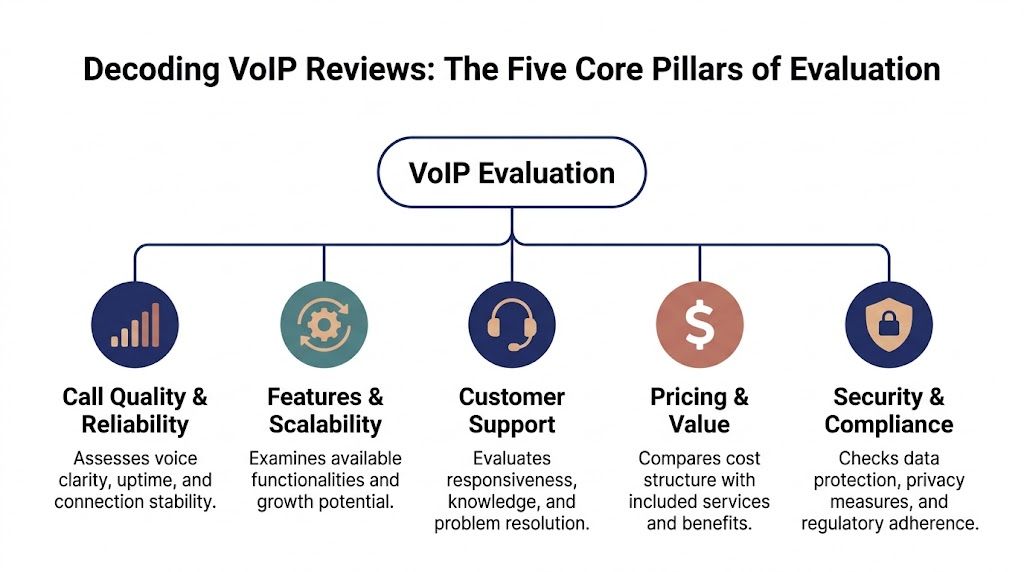 Decoding VoIP Reviews: The Five Core Pillars of Evaluation

VoIP Evaluation

Call Quality & Reliability

Assesses voice clarity, uptime, and connection stability.

Features & Scalability

Examines available functionalities and growth potential.

Customer Support

Evaluates responsiveness, knowledge, and problem resolution.

Pricing & Value

Compares cost structure with included services and benefits.

Security & Compliance

Checks data protection, privacy measures, and regulatory adherence.